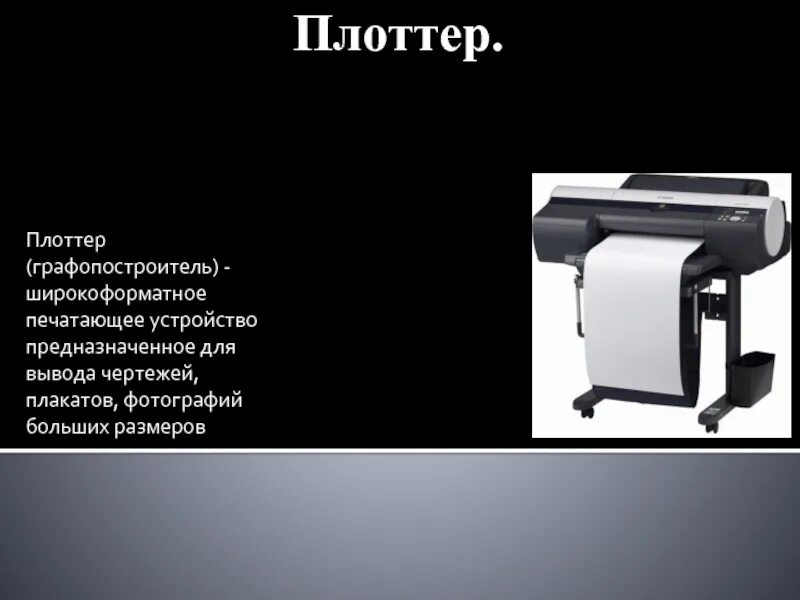 Плоттер.

Плоттер (графопостроитель) - широкоформатное печатающее устройство предназначенное для вывода чертежей, плакатов, фотографий больших размеров